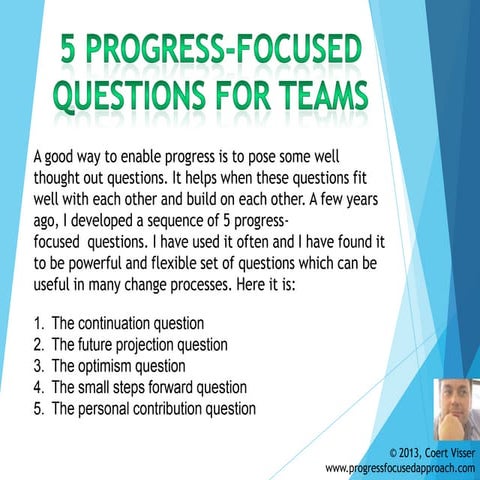 5 PROGRESS-FOCUSED QUESTIONS FOR TEAMS

A good way to enable progress is to pose some well thought out questions. It helps when these questions fit well with each other and build on each other. A few years ago, I developed a sequence of 5 progress-focused  questions. I have used it often and I have found it to be powerful and flexible set of questions which can be useful in many change processes. Here it is:

1. The continuation question
2. The future projection question
3. The optimism question
4. The small steps forward question
5. The personal contribution question

© 2013, Coert Visser
www.progressfocusedapproach.com